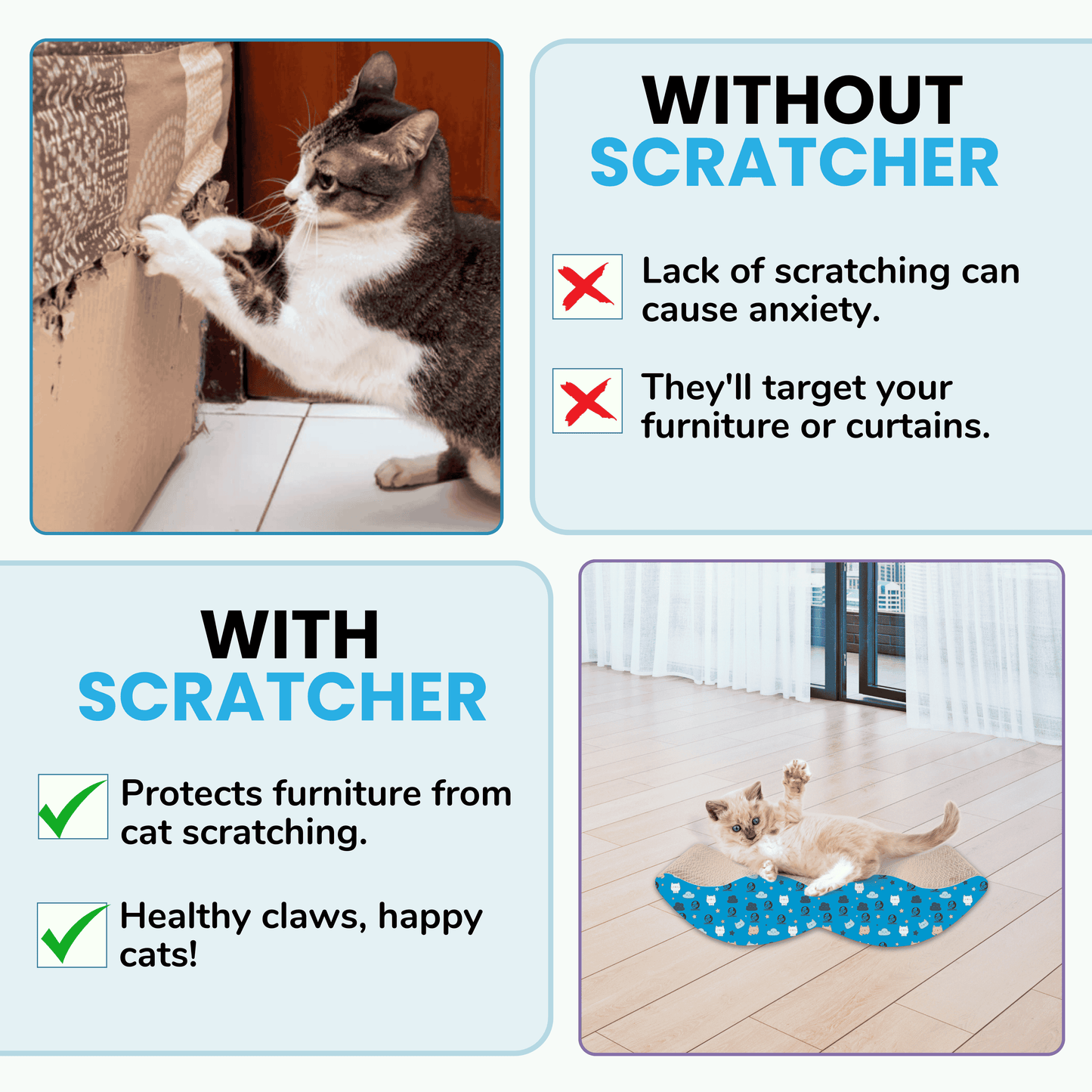 WITHOUT
SCRATCHER

Lack of scratching can cause anxiety.

They'll target your furniture or curtains.

WITH
SCRATCHER

Protects furniture from cat scratching.

Healthy claws, happy cats!